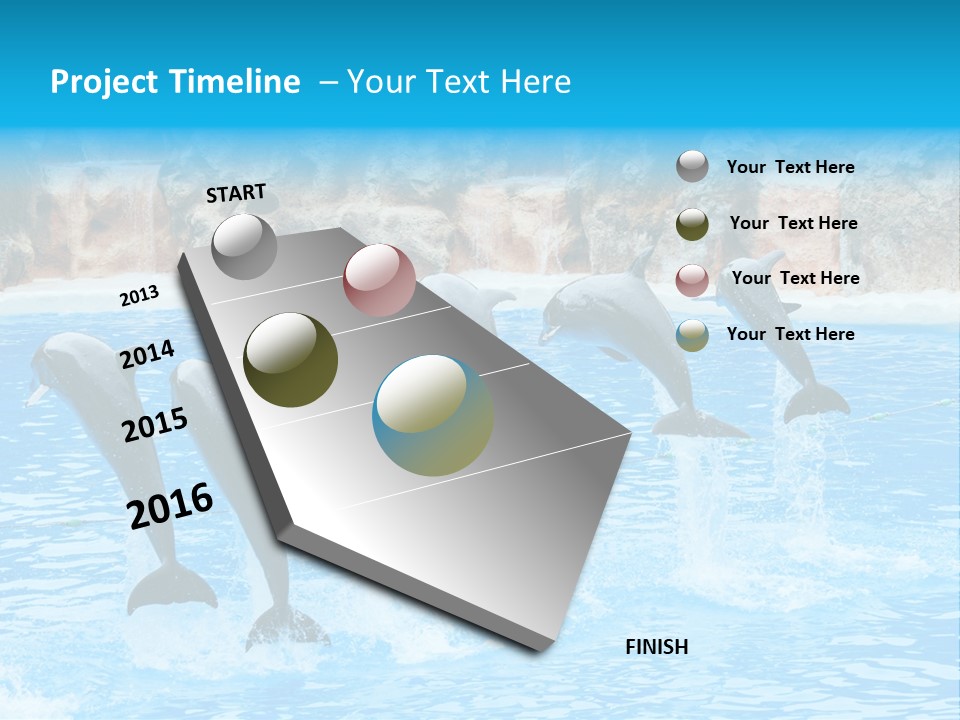 Project Timeline – Your Text Here

START

2013

2014

2015

2016

FINISH

Your Text Here

Your Text Here

Your Text Here

Your Text Here